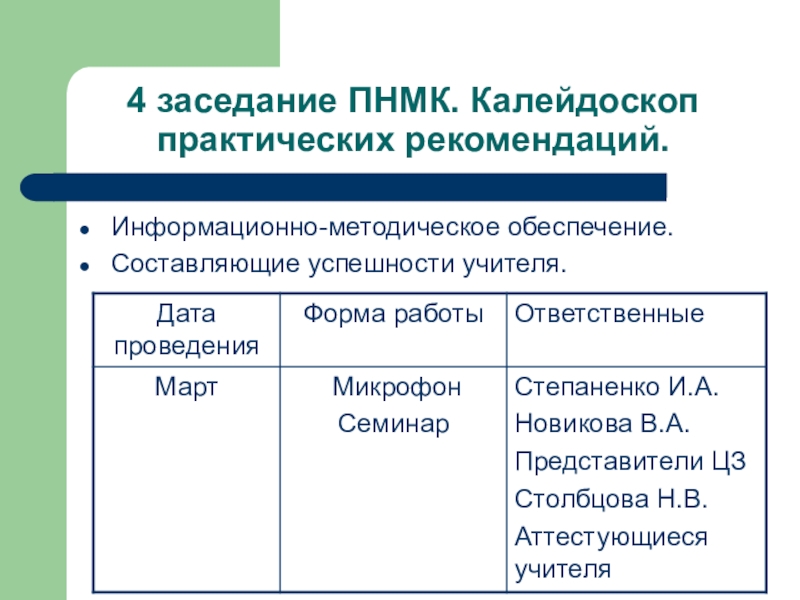 4 заседание ПНМК. Калейдоскоп практических рекомендаций.

- Информационно-методическое обеспечение.
- Составляющие успешности учителя.

| Дата проведения | Форма работы | Ответственные |
|---|---|---|
| Март | Микрофон Семинар | Степаненко И.А. Новикова В.А. Представители ЦЗ Столбцова Н.В. Аттестующиеся учителя |